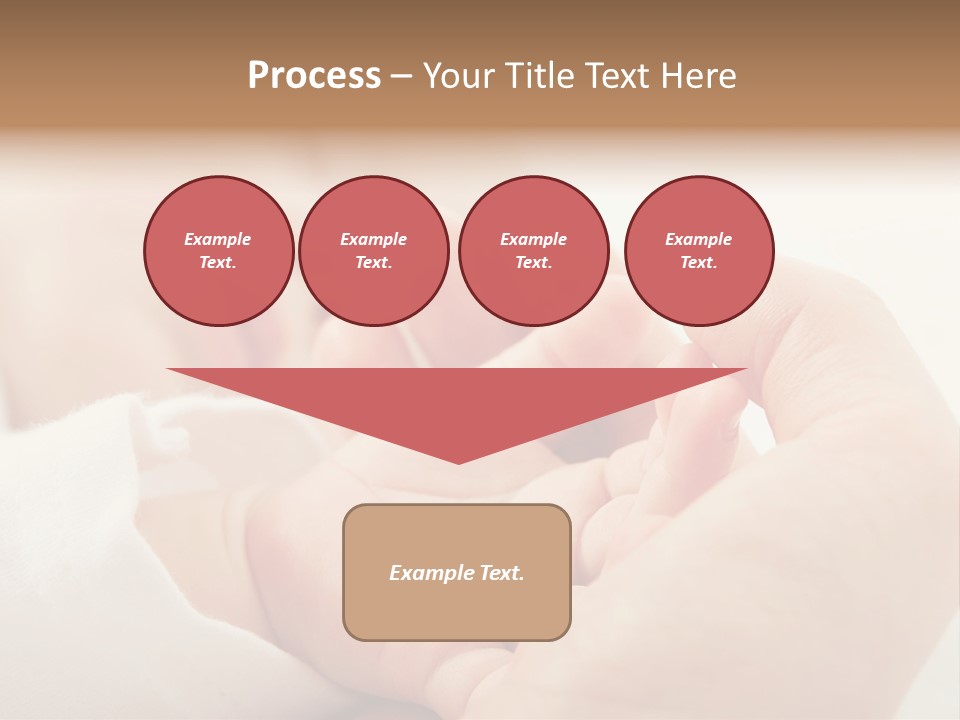 Process – Your Title Text Here

Example Text.

Example Text.

Example Text.

Example Text.

Example Text.